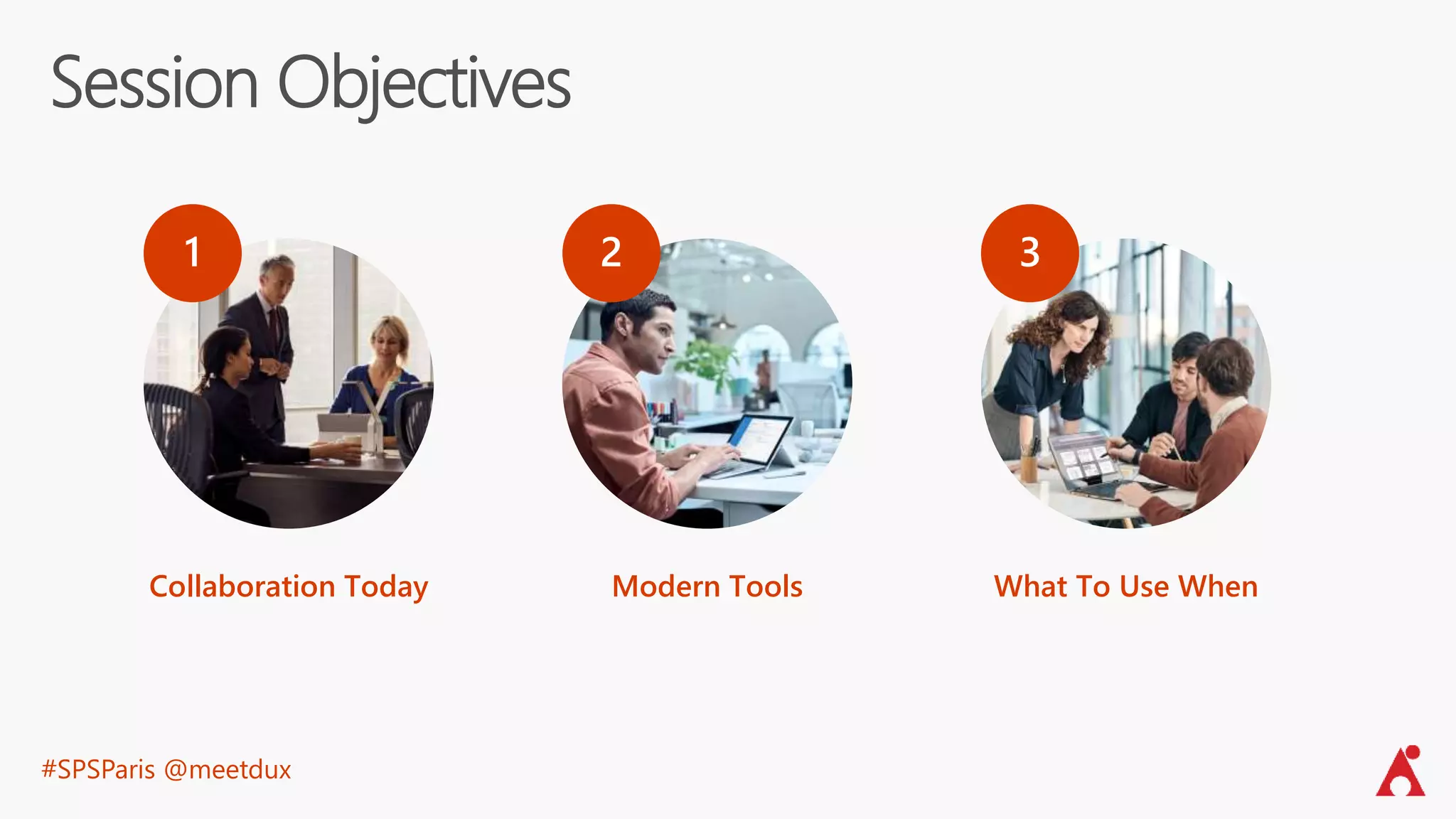 Session Objectives

1

Collaboration Today

2

Modern Tools

3

What To Use When

#SPSParis @meetdux